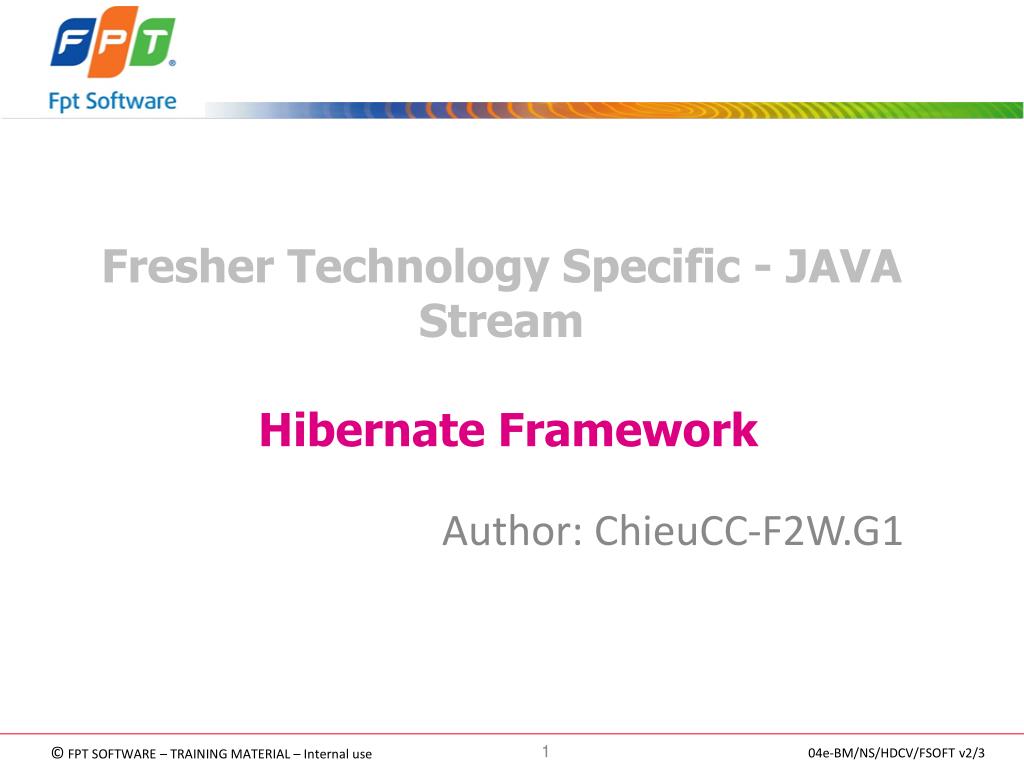 FPT
Fpt Software

Fresher Technology Specific - JAVA Stream

Hibernate Framework

Author: ChieuCC-F2W.G1

© FPT SOFTWARE – TRAINING MATERIAL – Internal use 1 04e-BM/NS/HDCV/FSOFT v2/3